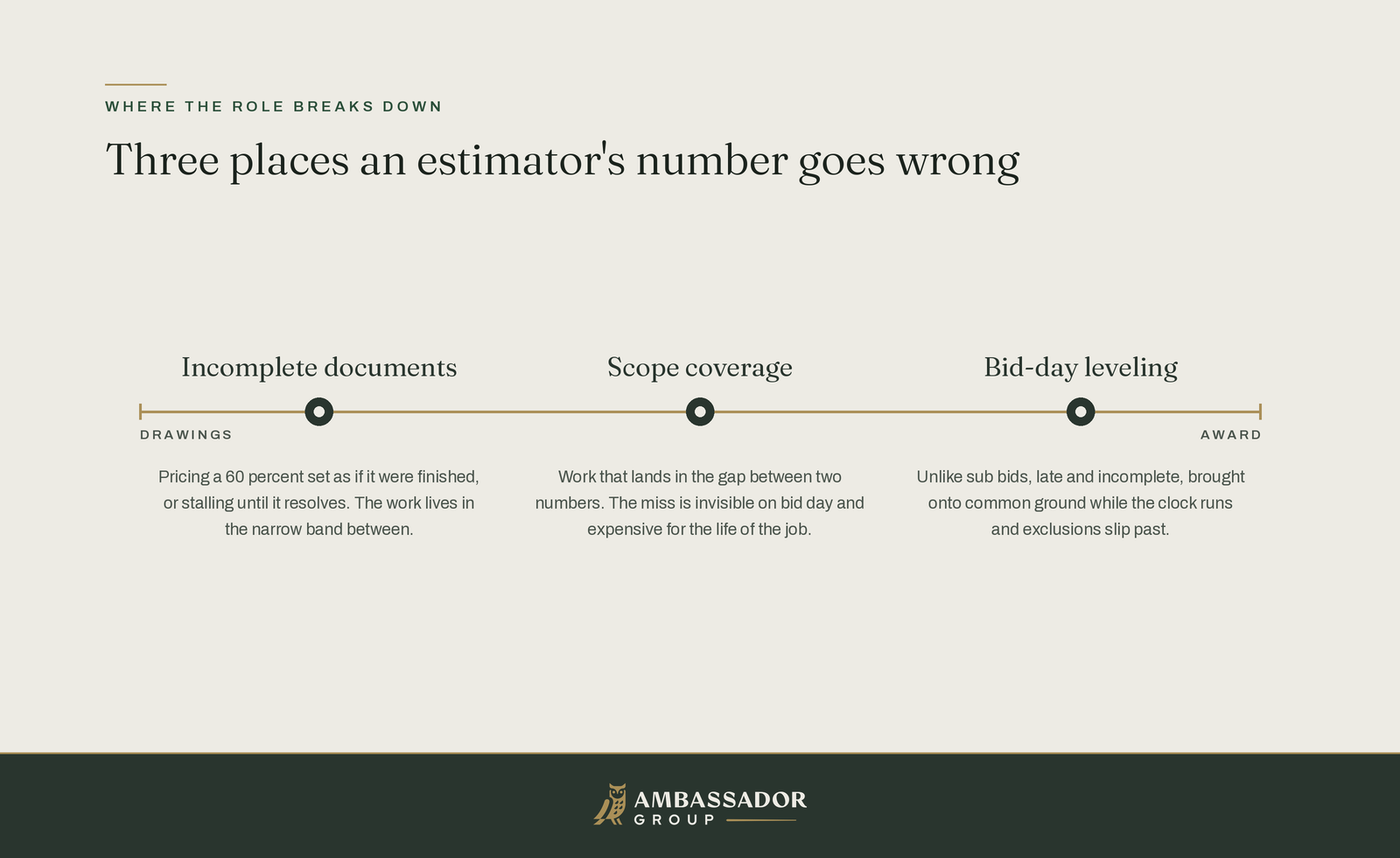 WHERE THE ROLE BREAKS DOWN

Three places an estimator's number goes wrong

Incomplete documents

Scope coverage

Bid-day leveling

DRAWINGS

AWARD

Pricing a 60 percent set as if it were finished, or stalling until it resolves. The work lives in the narrow band between.

Work that lands in the gap between two numbers. The miss is invisible on bid day and expensive for the life of the job.

Unlike sub bids, late and incomplete, brought onto common ground while the clock runs and exclusions slip past.

AMBASSADOR GROUP